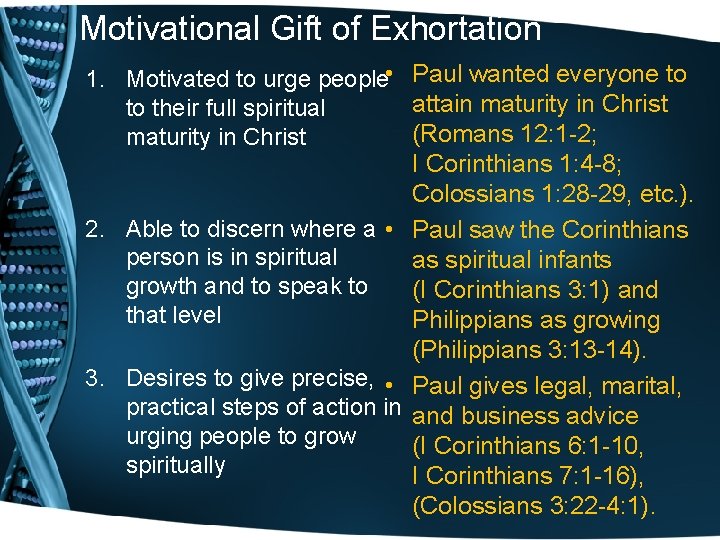 Motivational Gift of Exhortation

1. Motivated to urge people to their full spiritual maturity in Christ

2. Able to discern where a person is in spiritual growth and to speak to that level

3. Desires to give precise, practical steps of action in urging people to grow spiritually

• Paul wanted everyone to attain maturity in Christ (Romans 12:1-2; I Corinthians 1:4-8; Colossians 1:28-29, etc.).

• Paul saw the Corinthians as spiritual infants (I Corinthians 3:1) and Philippians as growing (Philippians 3:13-14).

• Paul gives legal, marital, and business advice (I Corinthians 6:1-10, I Corinthians 7:1-16), (Colossians 3:22-4:1).